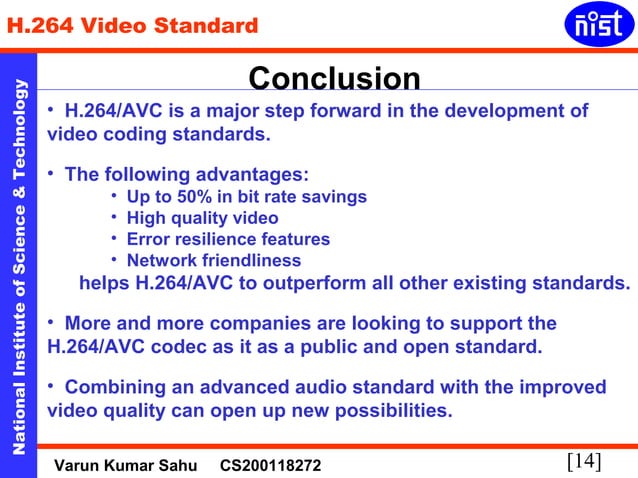 H.264 Video Standard

nist

National Institute of Science & Technology

Conclusion

• H.264/AVC is a major step forward in the development of video coding standards.

• The following advantages:
• Up to 50% in bit rate savings
• High quality video
• Error resilience features
• Network friendliness
helps H.264/AVC to outperform all other existing standards.

• More and more companies are looking to support the H.264/AVC codec as it as a public and open standard.

• Combining an advanced audio standard with the improved video quality can open up new possibilities.

Varun Kumar Sahu CS200118272

[14]